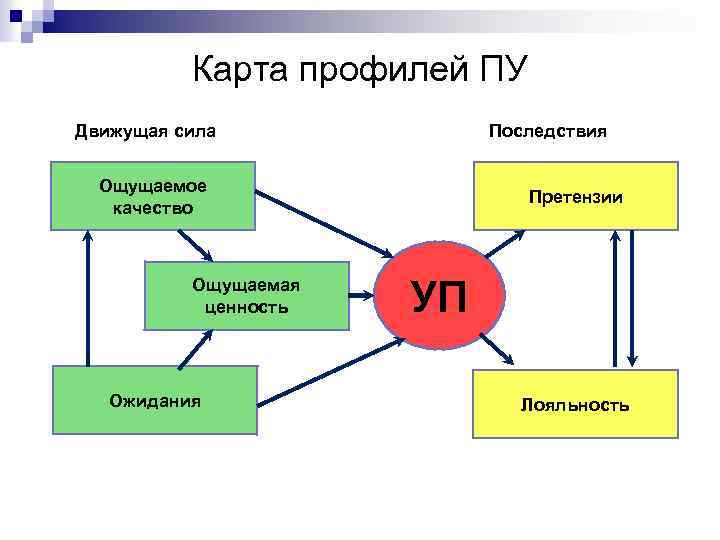 Карта профилей ПУ

Движущая сила

Последствия

Ощущаемое качество

Ощущаемая ценность

Ожидания

УП

Претензии

Лояльность